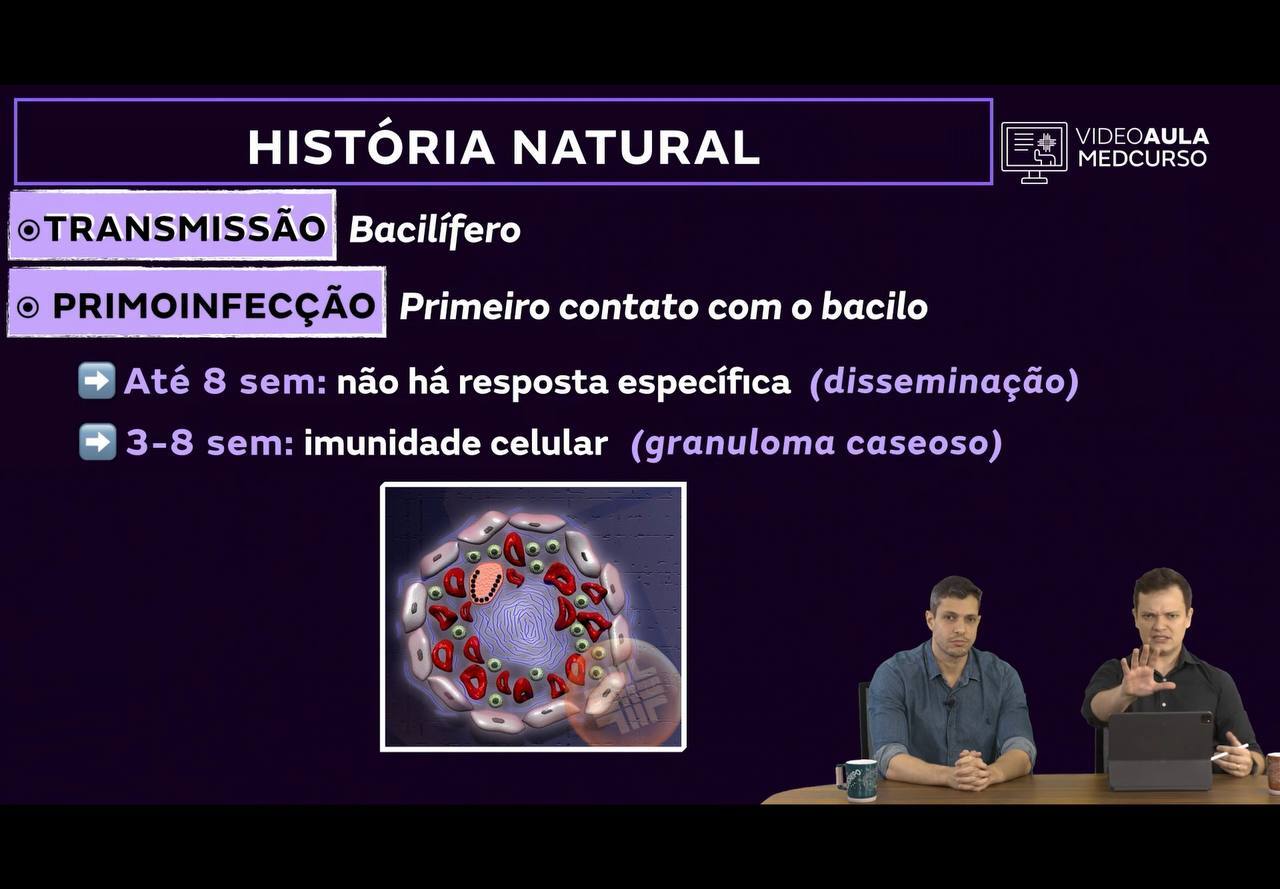 HISTÓRIA NATURAL

VIDEOAULA MEDCURSO

TRANSMISSÃO Bacilífero

PRIMOINFECÇÃO Primeiro contato com o bacilo

Até 8 sem: não há resposta específica (disseminação)

3-8 sem: imunidade celular (granuloma caseoso)